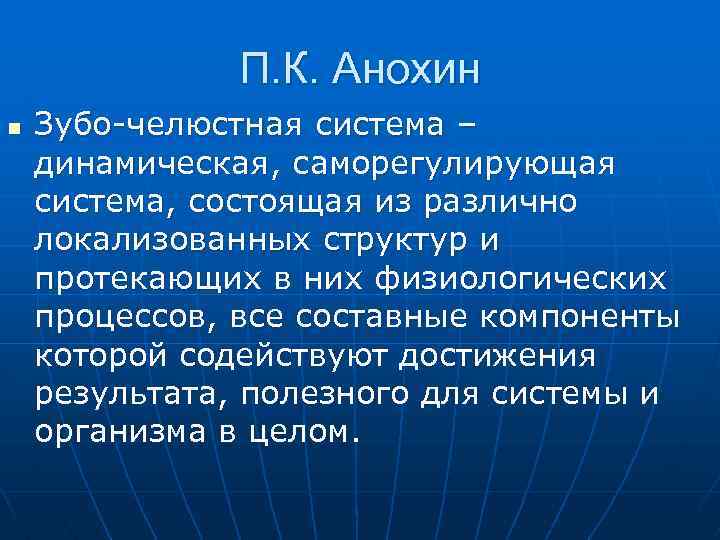 П.К. Анохин

Зубо-челюстная система – динамическая, саморегулирующая система, состоящая из различно локализованных структур и протекающих в них физиологических процессов, все составные компоненты которой содействуют достижения результата, полезного для системы и организма в целом.